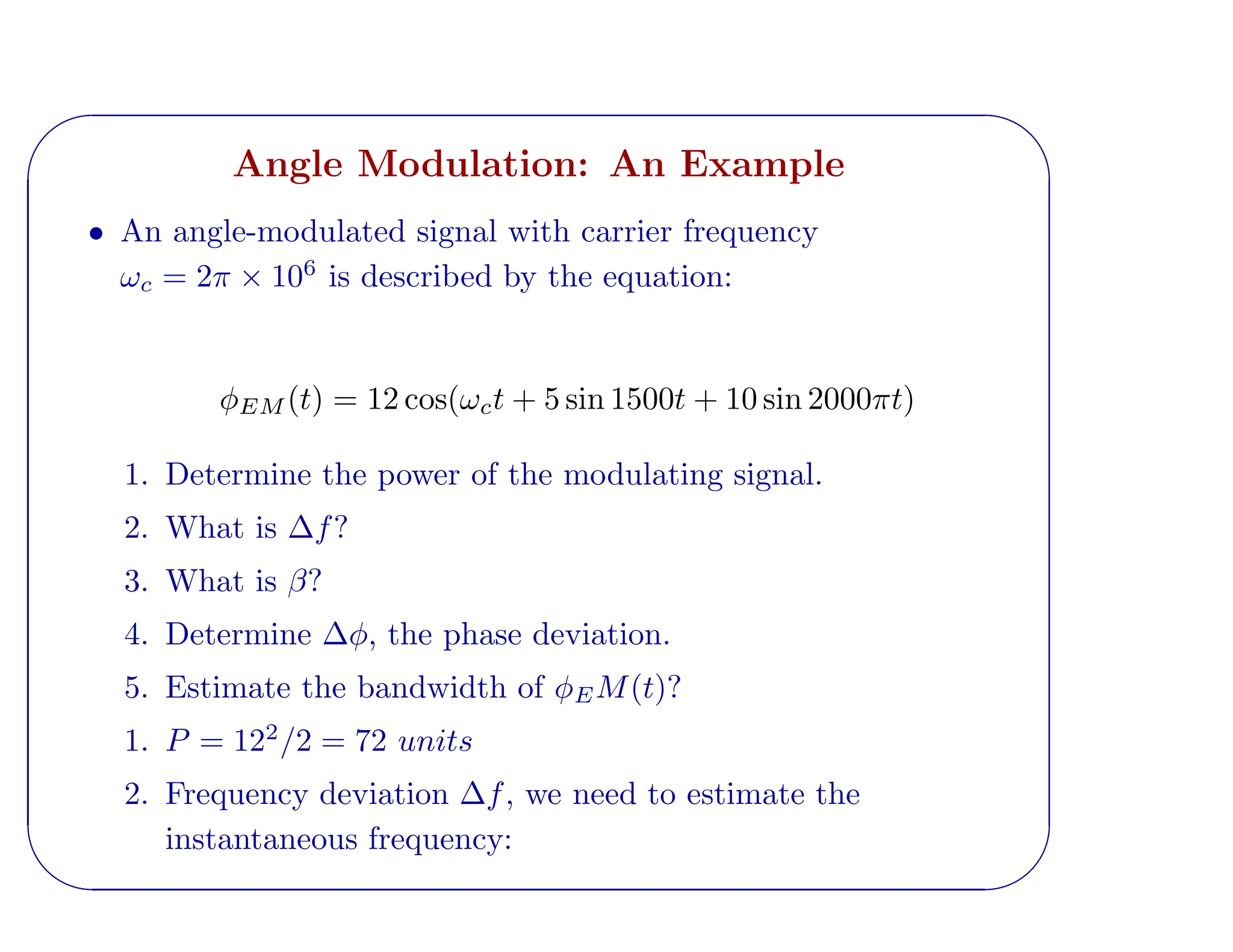 Angle Modulation: An Example

• An angle-modulated signal with carrier frequency $\omega_c = 2\pi \times 10^6$ is described by the equation:

$\phi_{EM}(t) = 12\cos(\omega_c t + 5\sin 1500t + 10\sin 2000\pi t)$

1. Determine the power of the modulating signal.
2. What is $\Delta f$?
3. What is $\beta$?
4. Determine $\Delta\phi$, the phase deviation.
5. Estimate the bandwidth of $\phi_E M(t)$?

1. $P = 12^2/2 = 72\ units$
2. Frequency deviation $\Delta f$, we need to estimate the instantaneous frequency: